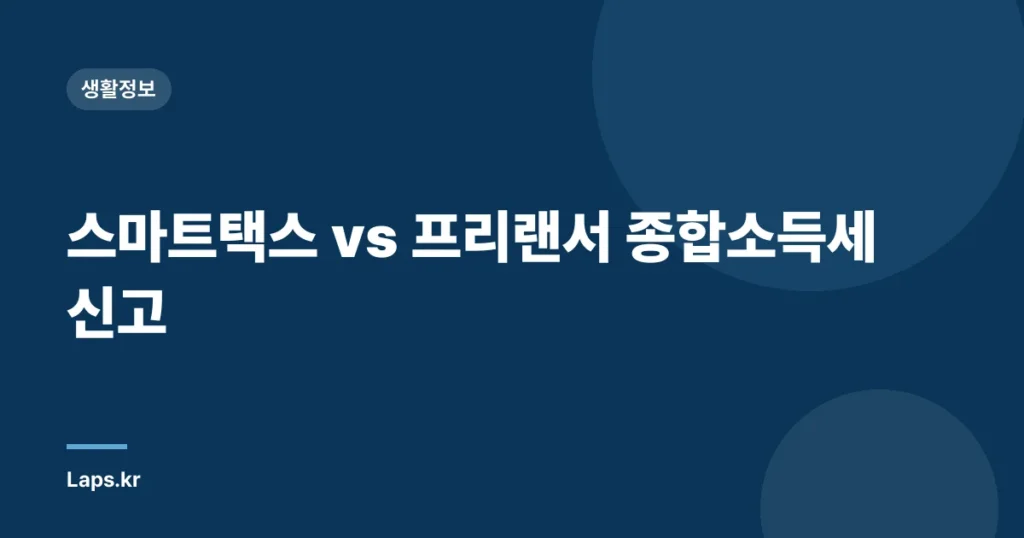 생활정보

스마트택스 vs 프리랜서 종합소득세 신고

Laps.kr